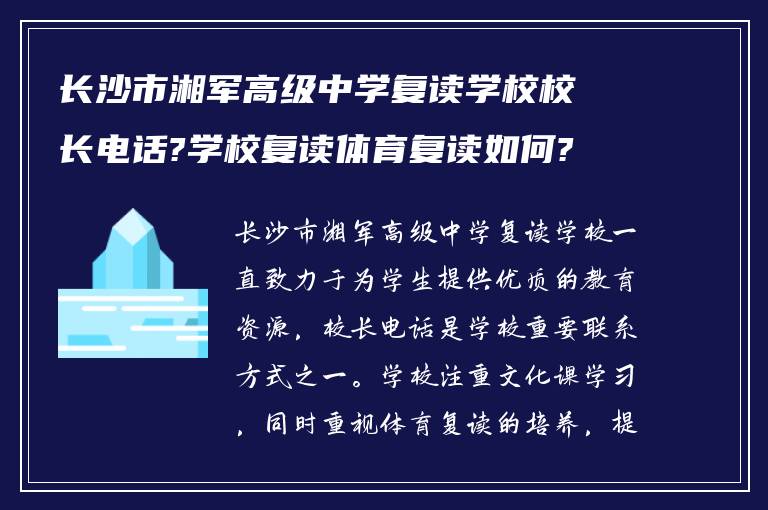 长沙市湘军高级中学复读学校校长电话?学校复读体育复读如何?

长沙市湘军高级中学复读学校一直致力于为学生提供优质的教育资源，校长电话是学校重要联系方式之一。学校注重文化课学习，同时重视体育复读的培养，提